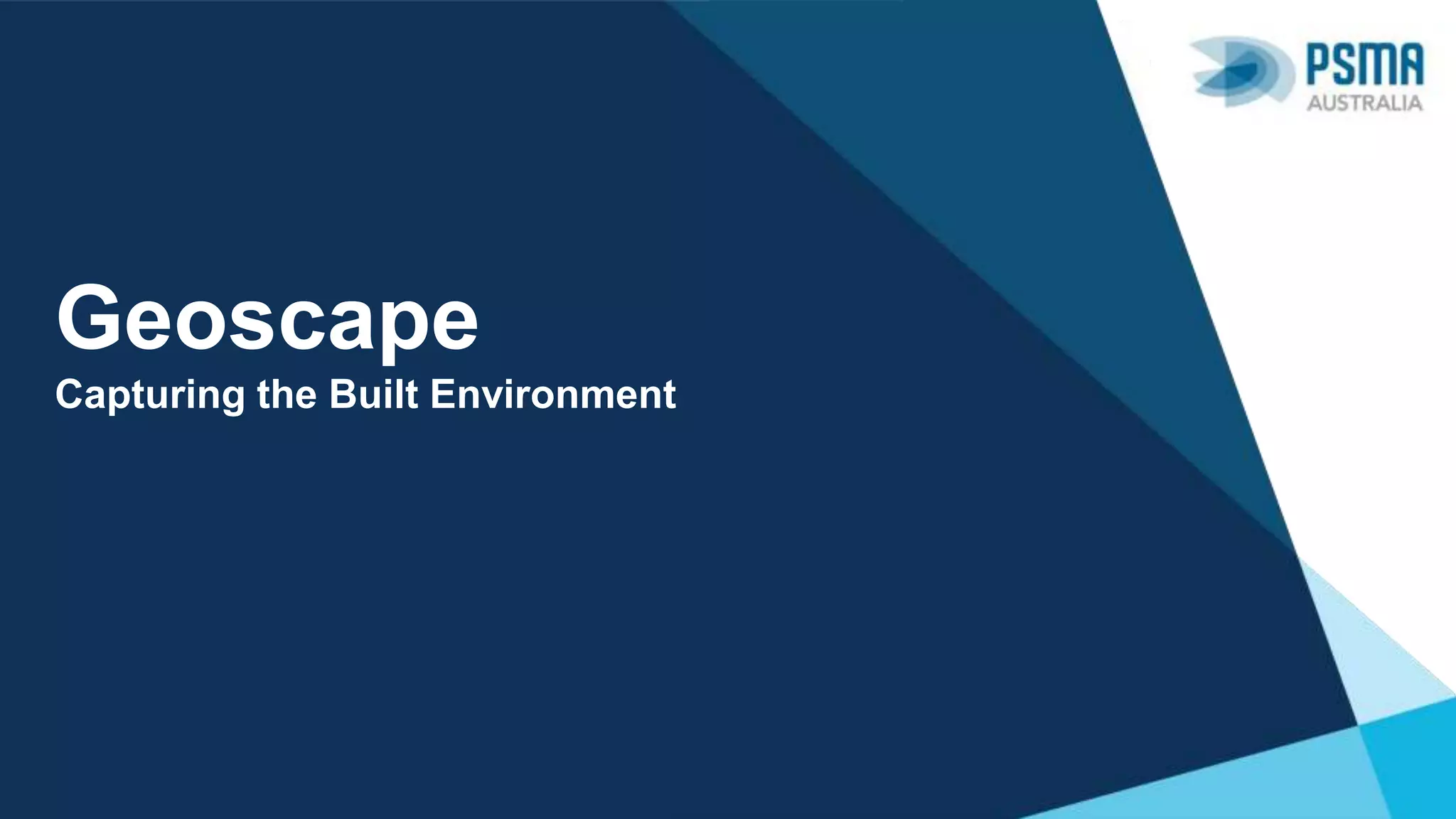 PSMA
AUSTRALIA

Geoscape
Capturing the Built Environment